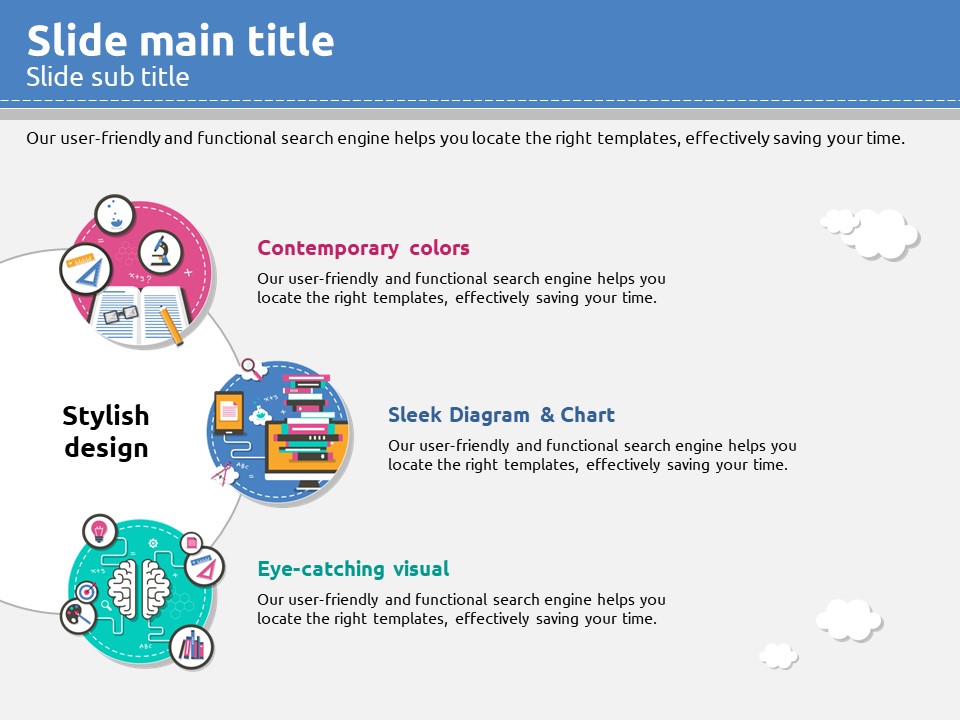 Slide main title
Slide sub title

Our user-friendly and functional search engine helps you locate the right templates, effectively saving your time.

Stylish design

Contemporary colors

Our user-friendly and functional search engine helps you locate the right templates, effectively saving your time.

Sleek Diagram & Chart

Our user-friendly and functional search engine helps you locate the right templates, effectively saving your time.

Eye-catching visual

Our user-friendly and functional search engine helps you locate the right templates, effectively saving your time.